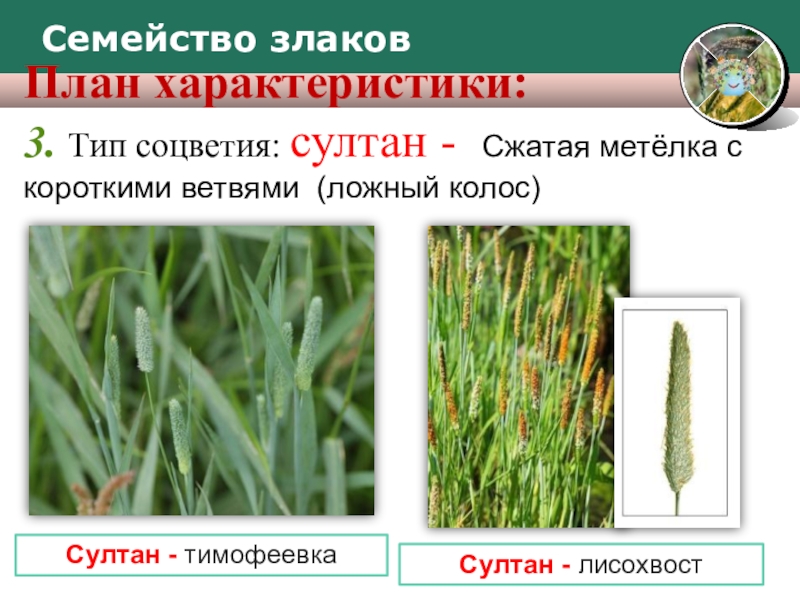 Семейство злаков

План характеристики:

3. Тип соцветия: султан - Сжатая метёлка с короткими ветвями (ложный колос)

Султан - тимофеевка

Султан - лисохвост